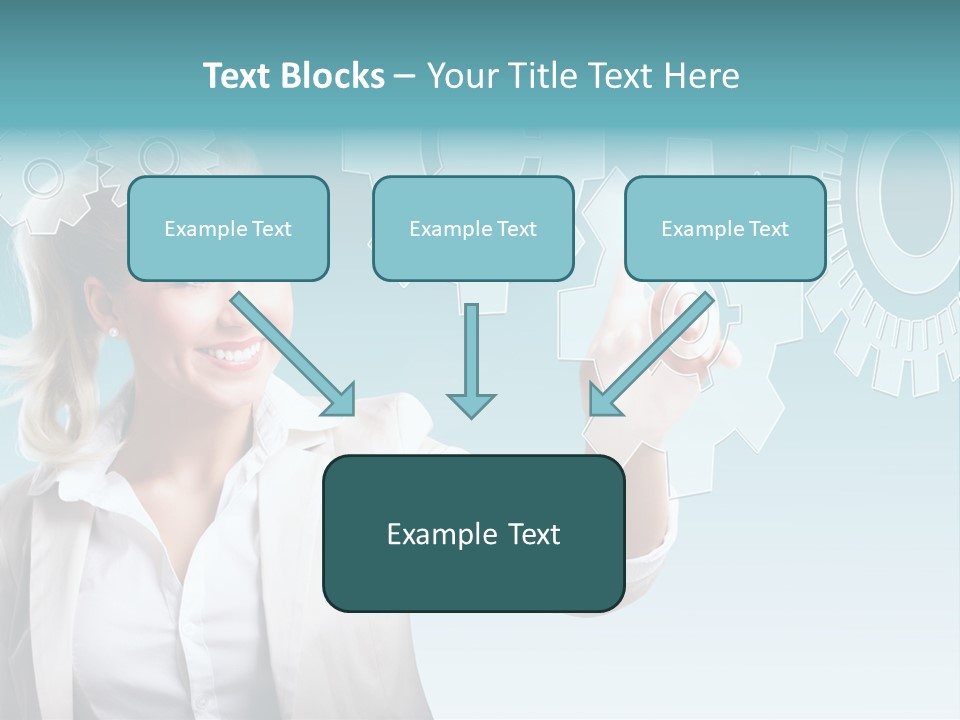 Text Blocks – Your Title Text Here

Example Text

Example Text

Example Text

Example Text